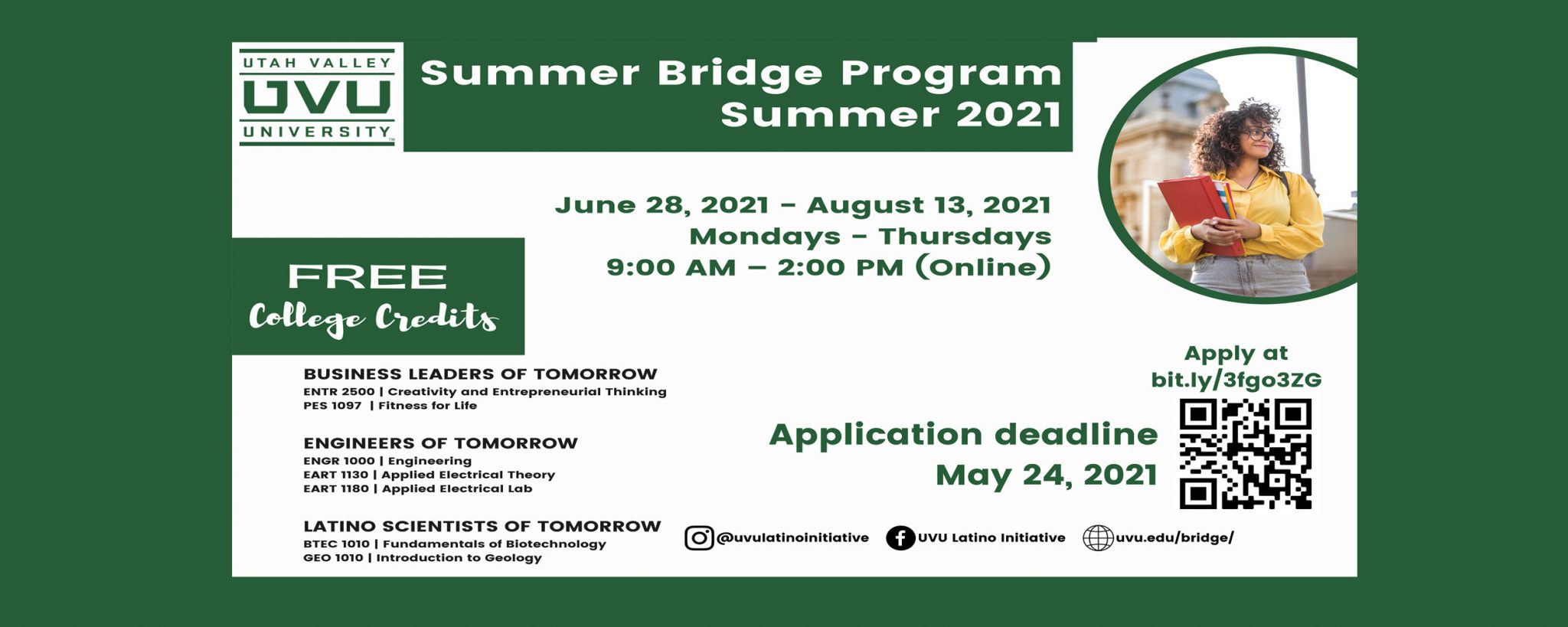 UTAH VALLEY
UVU
UNIVERSITY

Summer Bridge Program
Summer 2021

June 28, 2021 – August 13, 2021
Mondays – Thursdays
9:00 AM – 2:00 PM (Online)

FREE
College Credits

BUSINESS LEADERS OF TOMORROW
ENTR 2500 | Creativity and Entrepreneurial Thinking
PES 1097 | Fitness for Life

ENGINEERS OF TOMORROW
ENGR 1000 | Engineering
EART 1130 | Applied Electrical Theory
EART 1180 | Applied Electrical Lab

LATINO SCIENTISTS OF TOMORROW
BTEC 1010 | Fundamentals of Biotechnology
GEO 1010 | Introduction to Geology

Apply at
bit.ly/3fgo3ZG

Application deadline
May 24, 2021

@uvulatinoinitiative UVU Latino Initiative uvu.edu/bridge/